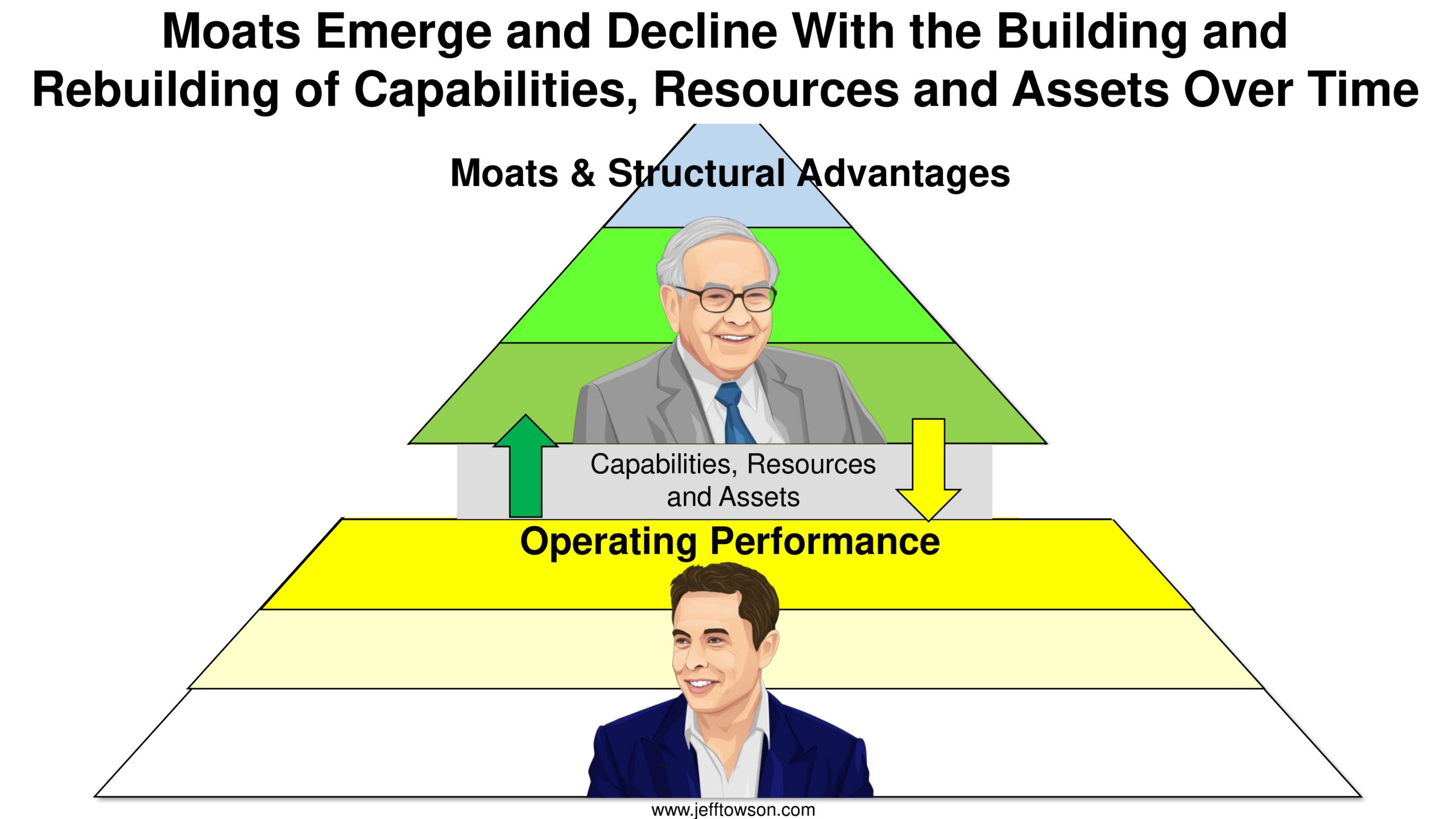 Moats Emerge and Decline With the Building and Rebuilding of Capabilities, Resources and Assets Over Time

Moats & Structural Advantages

Capabilities, Resources and Assets

Operating Performance

www.jefftowson.com